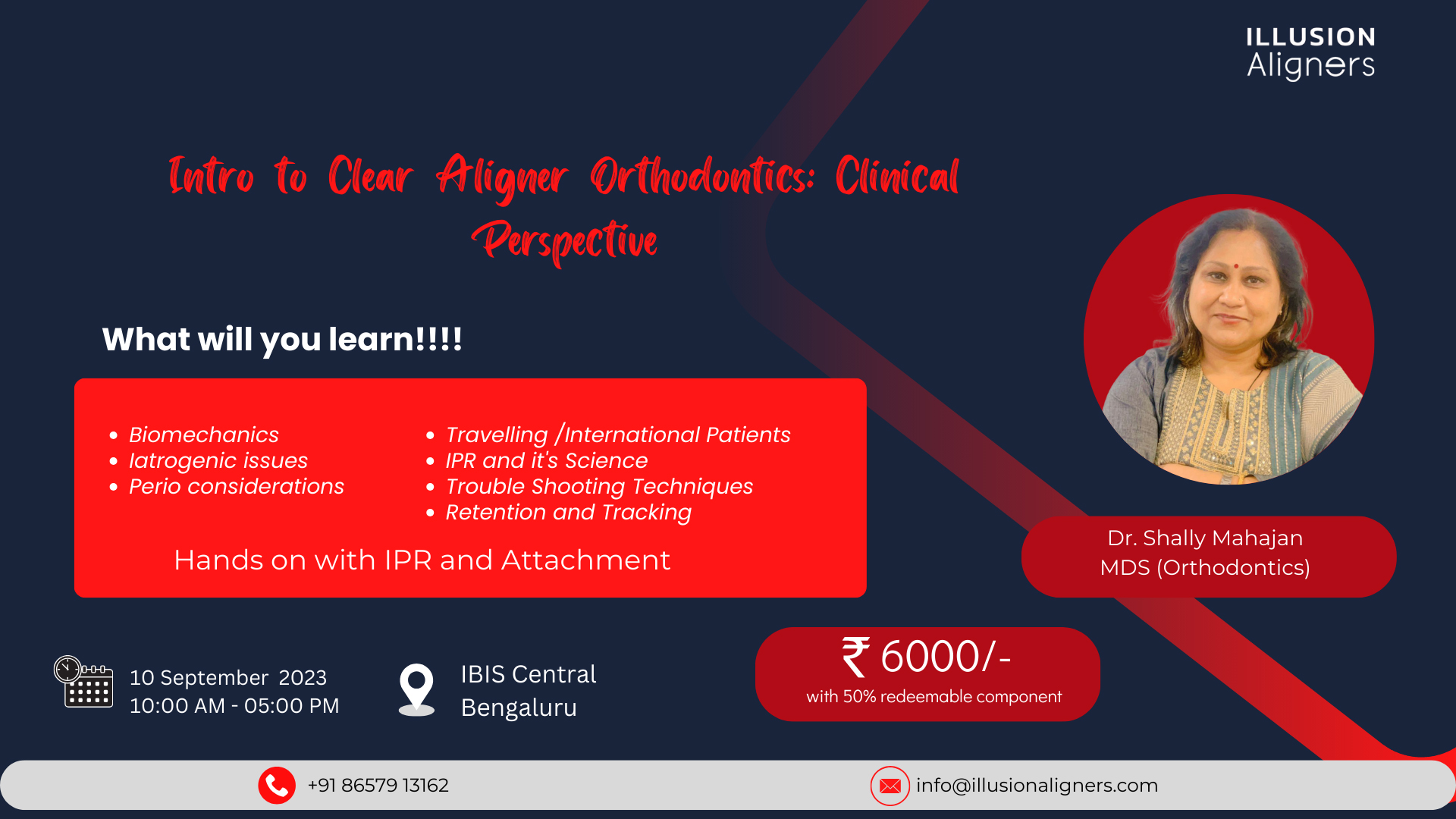 ILLUSION
Aligners

Intro to Clear Aligner Orthodontics: Clinical Perspective

What will you learn!!!!

- Biomechanics
- Iatrogenic issues
- Perio considerations

- Travelling /International Patients
- IPR and it's Science
- Trouble Shooting Techniques
- Retention and Tracking

Hands on with IPR and Attachment

Dr. Shally Mahajan
MDS (Orthodontics)

10 September 2023
10:00 AM - 05:00 PM

IBIS Central
Bengaluru

₹ 6000/-
with 50% redeemable component

+91 86579 13162

info@illusionaligners.com